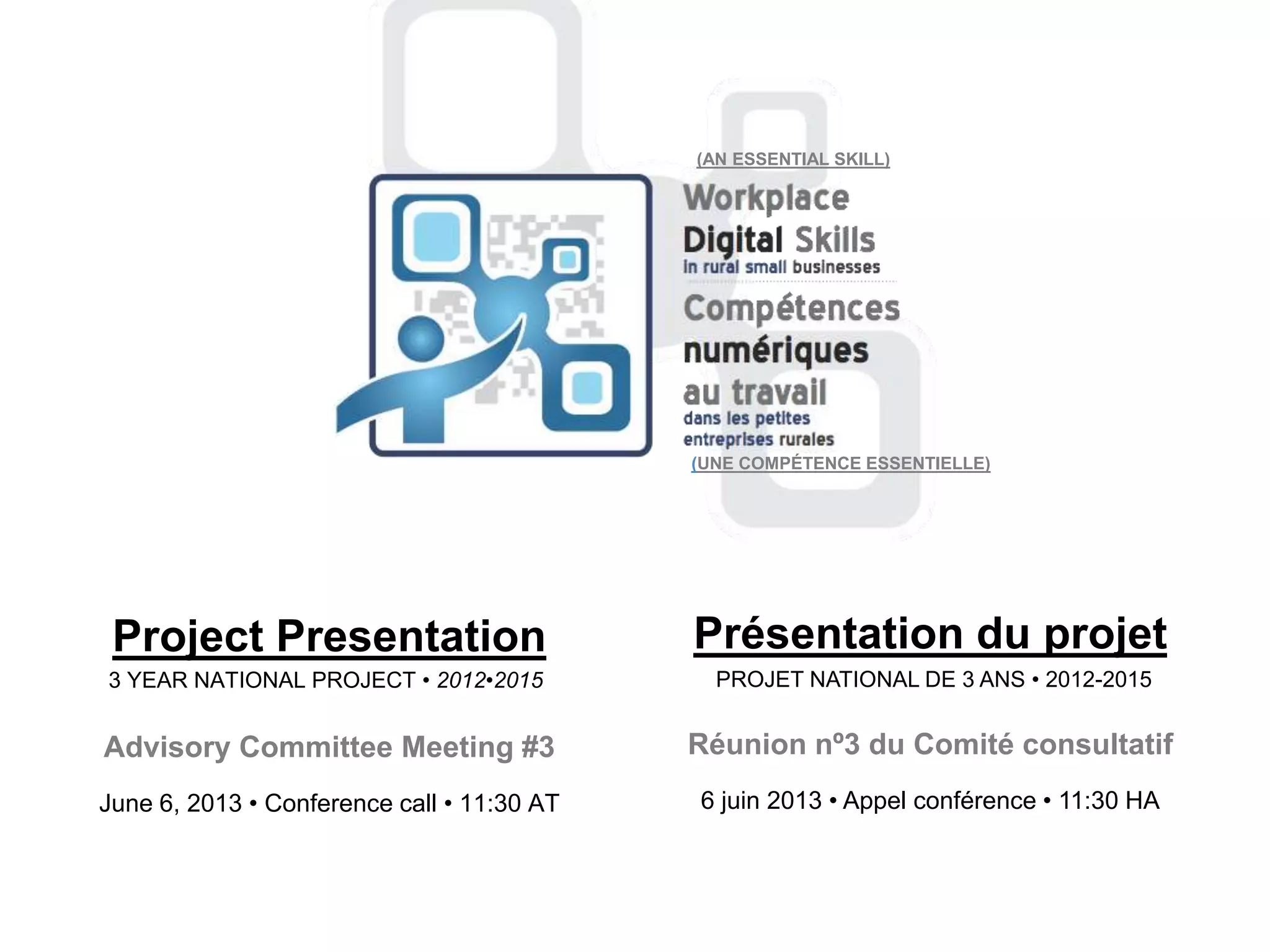 (AN ESSENTIAL SKILL)

Workplace
Digital Skills
in rural small businesses

Compétences
numériques
au travail
dans les petites
entreprises rurales

(UNE COMPÉTENCE ESSENTIELLE)

Project Presentation

3 YEAR NATIONAL PROJECT • 2012•2015

Advisory Committee Meeting #3

June 6, 2013 • Conference call • 11:30 AT

Présentation du projet

PROJET NATIONAL DE 3 ANS • 2012-2015

Réunion nº3 du Comité consultatif

6 juin 2013 • Appel conférence • 11:30 HA